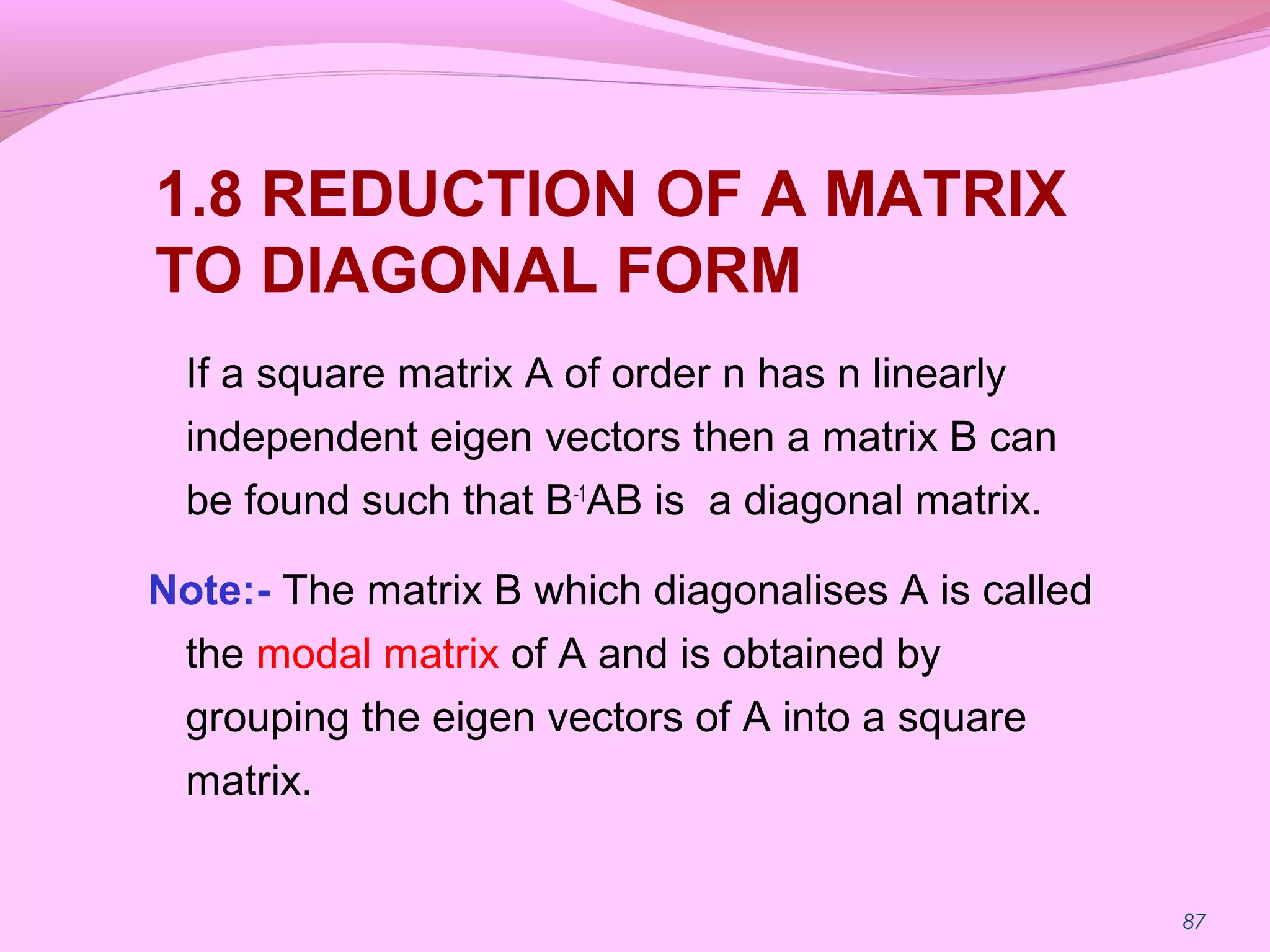 1.8 REDUCTION OF A MATRIX TO DIAGONAL FORM

If a square matrix A of order n has n linearly independent eigen vectors then a matrix B can be found such that $B^{-1}AB$ is a diagonal matrix.

Note:- The matrix B which diagonalises A is called the modal matrix of A and is obtained by grouping the eigen vectors of A into a square matrix.

87